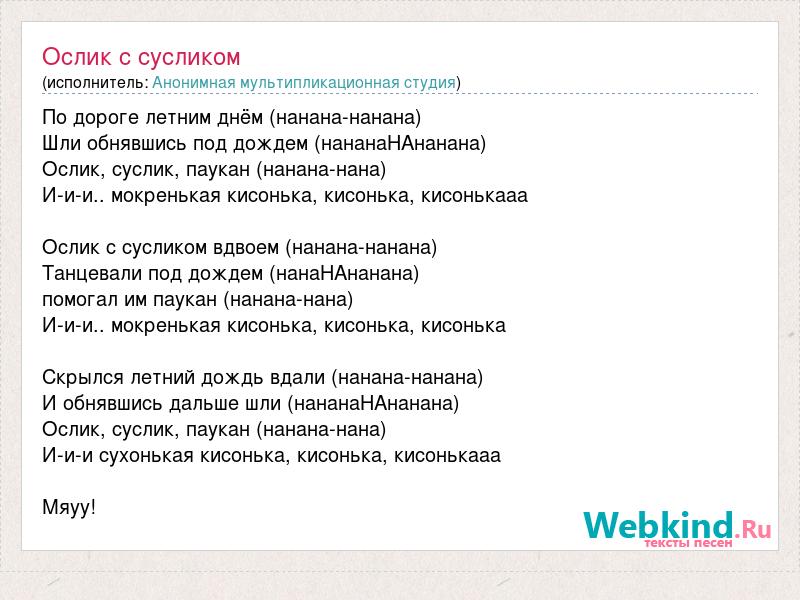 Ослик с сусликом
(исполнитель: Анонимная мультипликационная студия)

По дороге летним днём (нанана-нанана)
Шли обнявшись под дождем (нананаНАнанана)
Ослик, суслик, паукан (нанана-нана)
И-и-и.. мокренькая кисонька, кисонька, кисонькааа

Ослик с сусликом вдвоем (нанана-нанана)
Танцевали под дождем (нанаНАнанана)
помогал им паукан (нанана-нана)
И-и-и.. мокренькая кисонька, кисонька, кисонька

Скрылся летний дождь вдали (нанана-нанана)
И обнявшись дальше шли (нананаНАнанана)
Ослик, суслик, паукан (нанана-нана)
И-и-и сухонькая кисонька, кисонька, кисонькааа

Мяуу!

Webkind.Ru
тексты песен